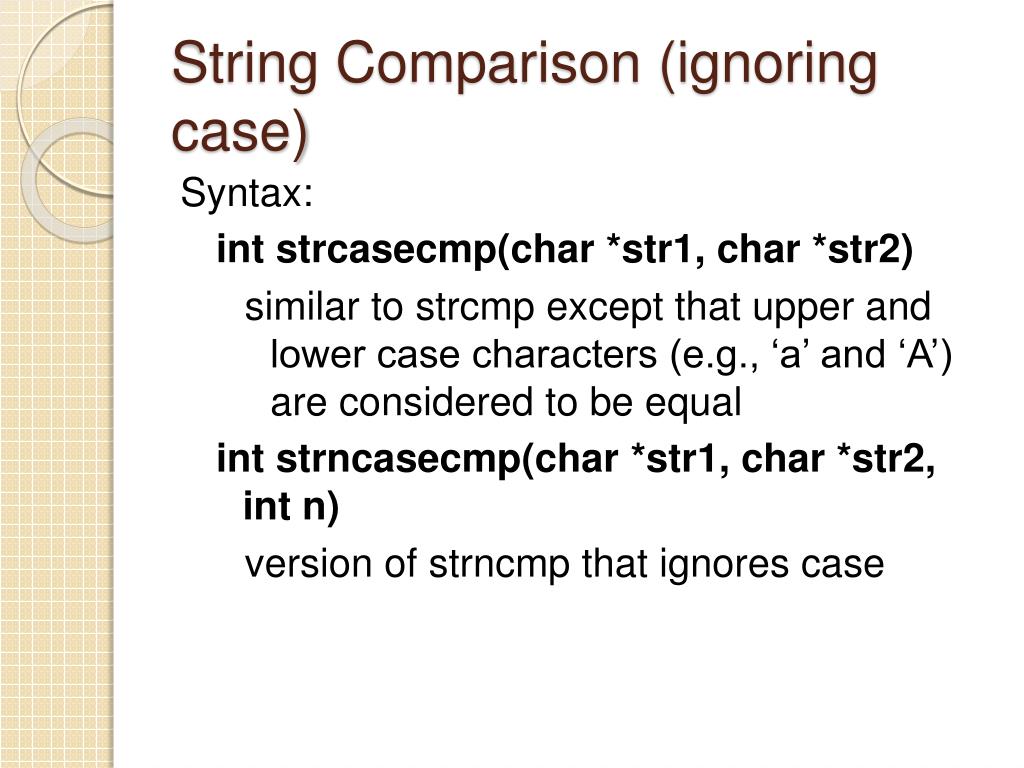 String Comparison (ignoring case)

Syntax:

int strcasecmp(char *str1, char *str2)

similar to strcmp except that upper and lower case characters (e.g., ‘a’ and ‘A’) are considered to be equal

int strncasecmp(char *str1, char *str2, int n)

version of strncmp that ignores case